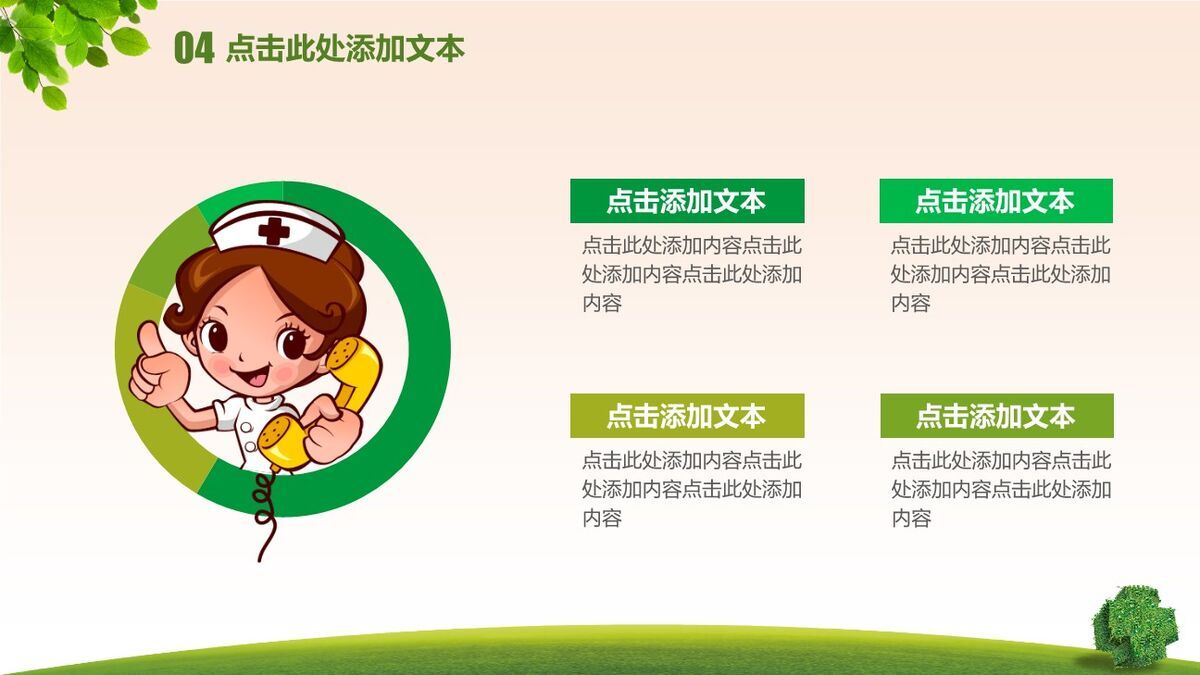 04 点击此处添加文本

点击添加文本

点击此处添加内容点击此处添加内容点击此处添加内容

点击添加文本

点击此处添加内容点击此处添加内容点击此处添加内容

点击添加文本

点击此处添加内容点击此处添加内容点击此处添加内容

点击添加文本

点击此处添加内容点击此处添加内容点击此处添加内容